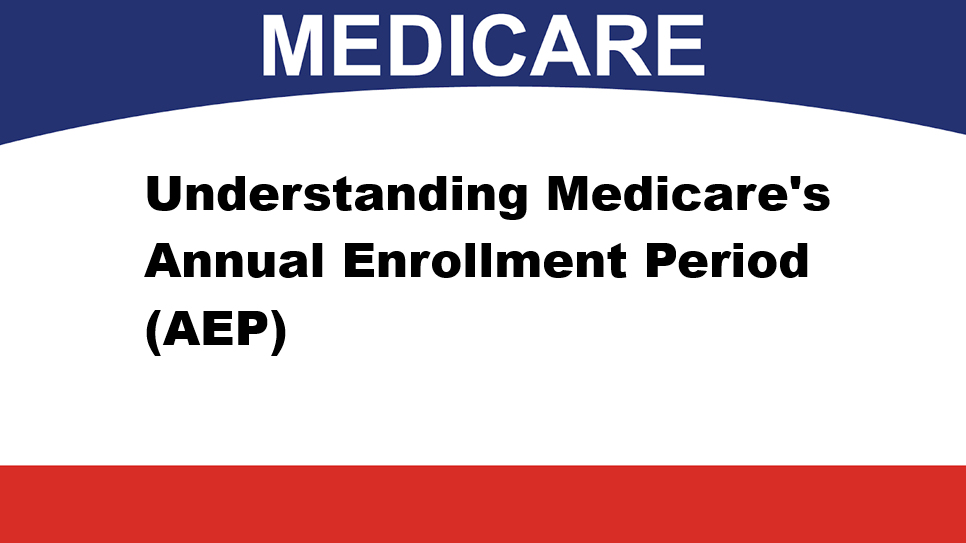 MEDICARE

Understanding Medicare's Annual Enrollment Period (AEP)